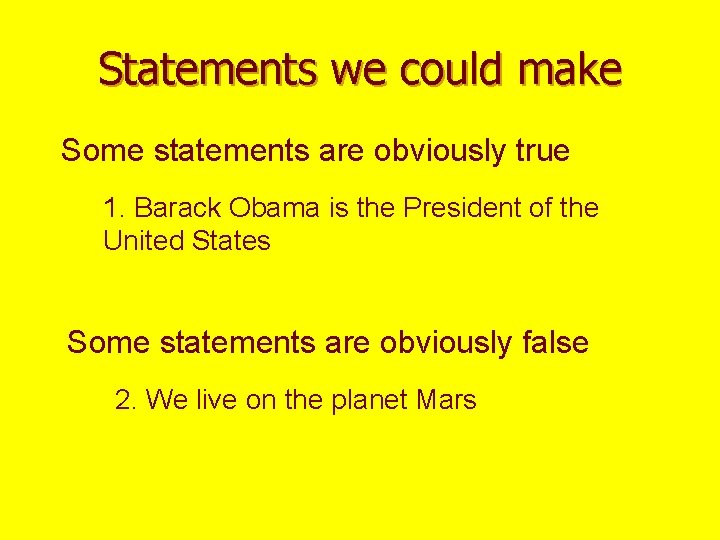 Statements we could make

Some statements are obviously true

1. Barack Obama is the President of the United States

Some statements are obviously false

2. We live on the planet Mars